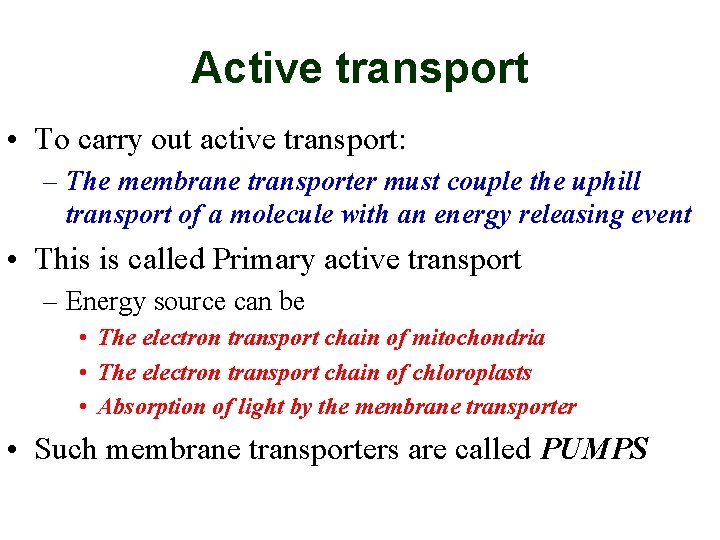 Active transport

• To carry out active transport:
– The membrane transporter must couple the uphill transport of a molecule with an energy releasing event

• This is called Primary active transport
– Energy source can be
• The electron transport chain of mitochondria
• The electron transport chain of chloroplasts
• Absorption of light by the membrane transporter

• Such membrane transporters are called PUMPS